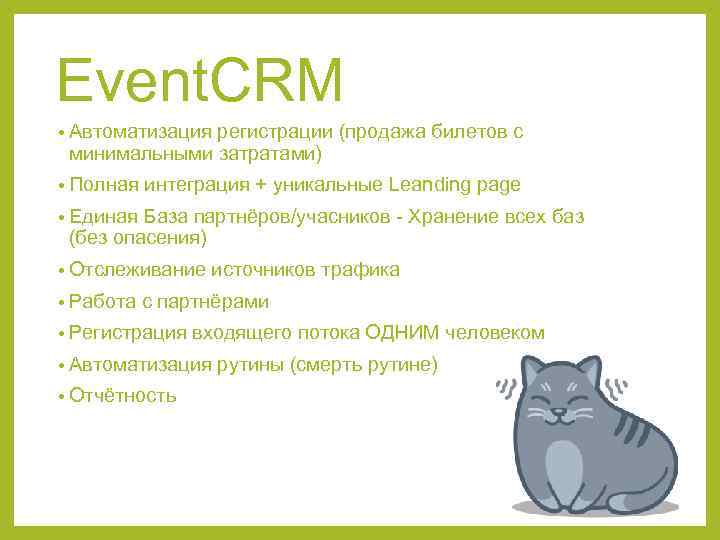 EventCRM

• Автоматизация регистрации (продажа билетов с минимальными затратами)
• Полная интеграция + уникальные Leanding page
• Единая База партнёров/учасников - Хранение всех баз (без опасения)
• Отслеживание источников трафика
• Работа с партнёрами
• Регистрация входящего потока ОДНИМ человеком
• Автоматизация рутины (смерть рутине)
• Отчётность